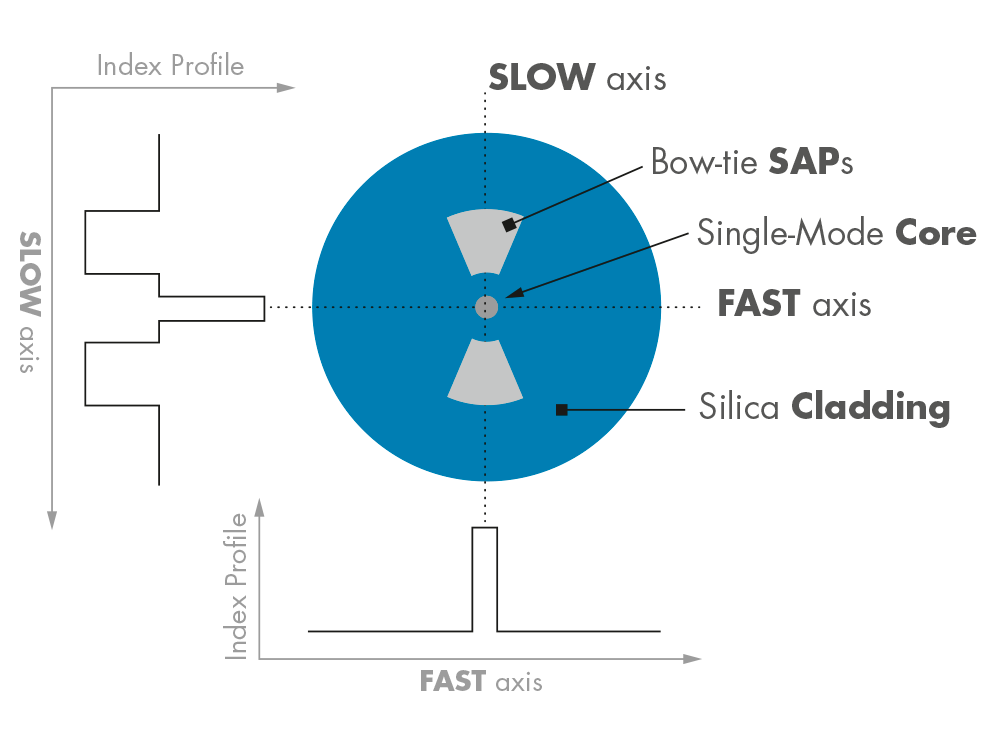 Index Profile

SLOW axis

SLOW axis

Bow-tie SAPs

Single-Mode Core

FAST axis

Silica Cladding

Index Profile

FAST axis